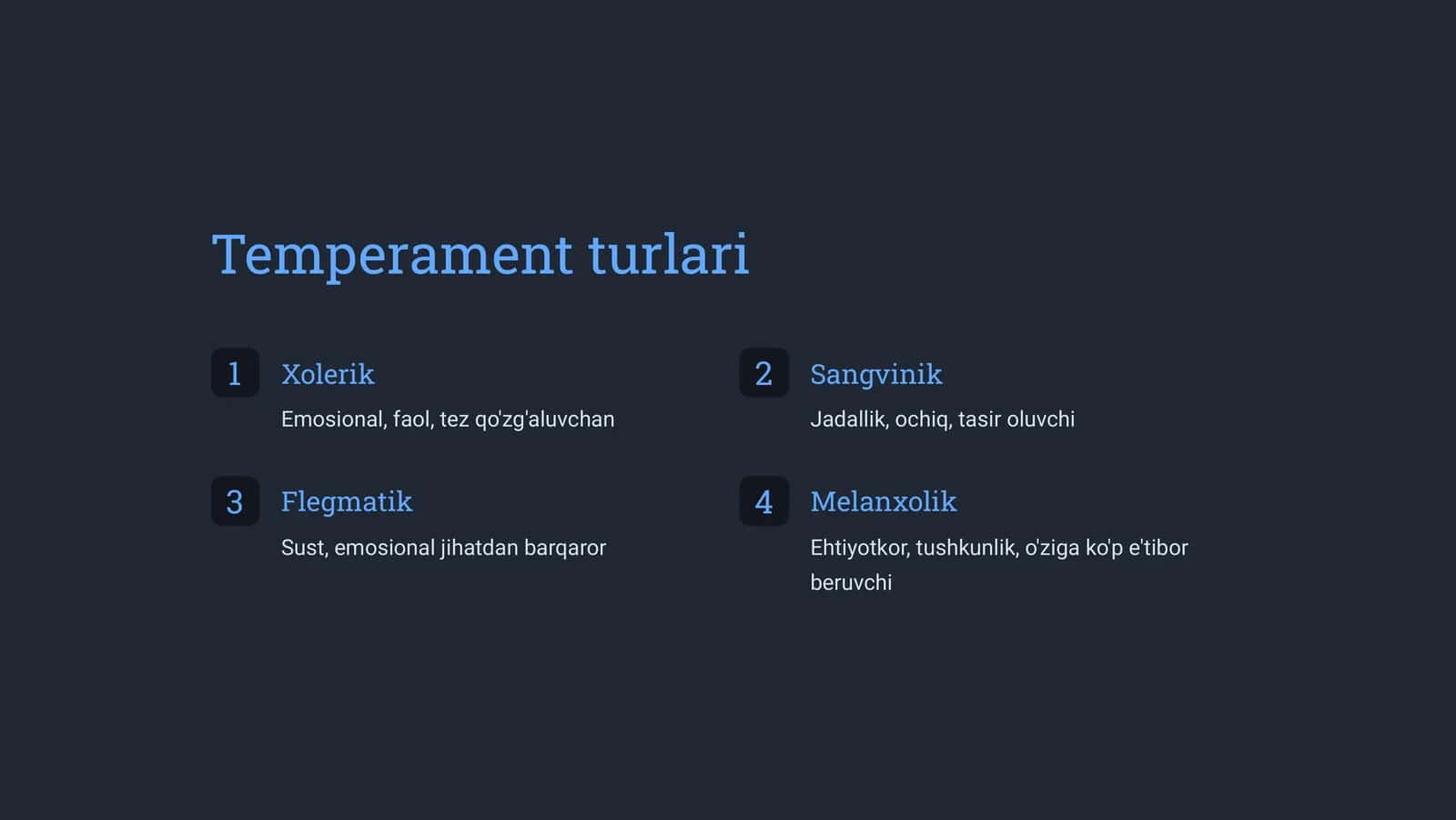 Temperament turlari

1 Xolerik

Emosional, faol, tez qo'zg'aluvchan

2 Sangvinik

Jadallik, ochiq, tasir oluvchi

3 Flegmatik

Sust, emosional jihatdan barqaror

4 Melanxolik

Ehtiyotkor, tushkunlik, o'ziga ko'p e'tibor beruvchi